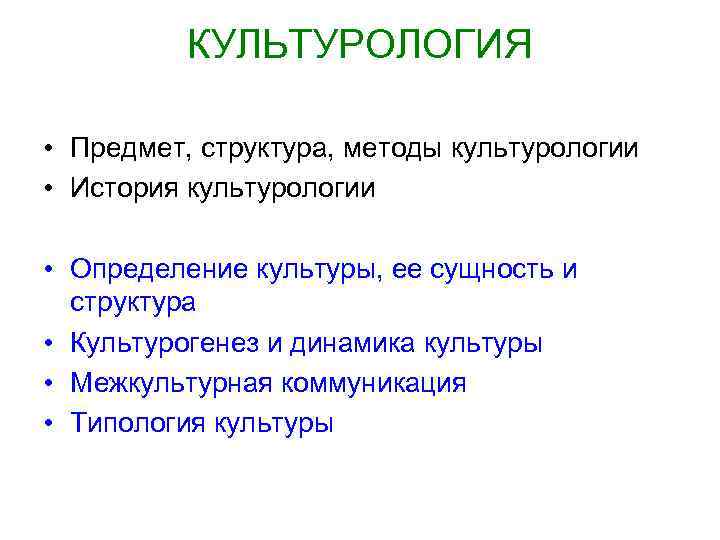 КУЛЬТУРОЛОГИЯ

• Предмет, структура, методы культурологии
• История культурологии

• Определение культуры, ее сущность и структура
• Культурогенез и динамика культуры
• Межкультурная коммуникация
• Типология культуры